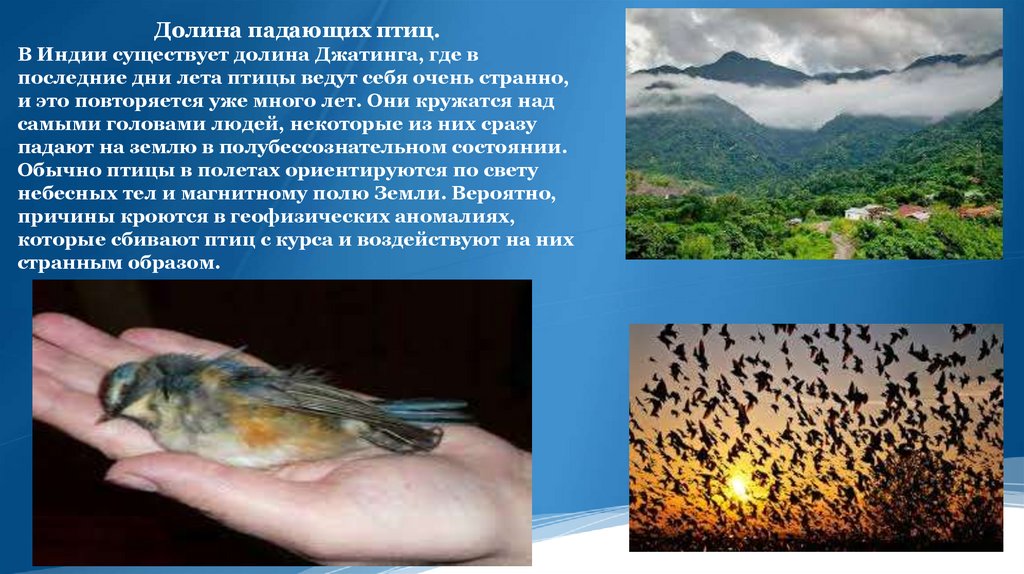 Долина падающих птиц.
В Индии существует долина Джатинга, где в последние дни лета птицы ведут себя очень странно, и это повторяется уже много лет. Они кружатся над самыми головами людей, некоторые из них сразу падают на землю в полубессознательном состоянии. Обычно птицы в полетах ориентируются по свету небесных тел и магнитному полю Земли. Вероятно, причины кроются в геофизических аномалиях, которые сбивают птиц с курса и воздействуют на них странным образом.